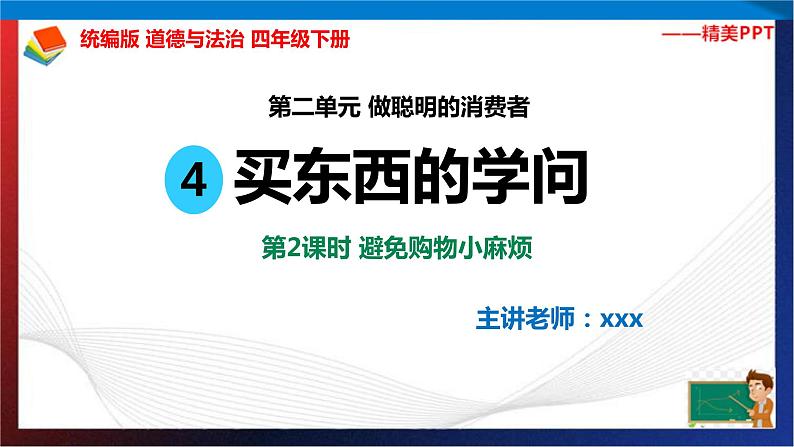 统编版 道德与法治 四年级下册

——精美PPT

第二单元 做聪明的消费者

4 买东西的学问

第2课时 避免购物小麻烦

主讲老师：xxx